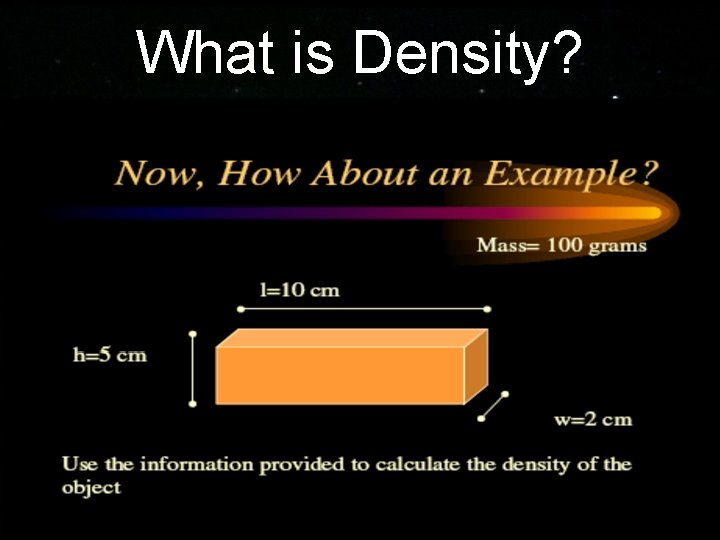 What is Density?

Now, How About an Example?

Mass= 100 grams

l=10 cm

h=5 cm

w=2 cm

Use the information provided to calculate the density of the object